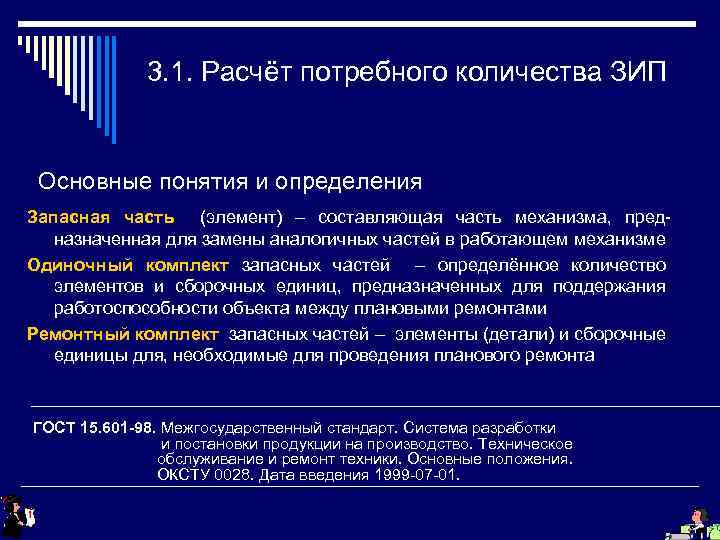 3.1. Расчёт потребного количества ЗИП

Основные понятия и определения

Запасная часть (элемент) – составляющая часть механизма, предназначенная для замены аналогичных частей в работающем механизме

Одиночный комплект запасных частей – определённое количество элементов и сборочных единиц, предназначенных для поддержания работоспособности объекта между плановыми ремонтами

Ремонтный комплект запасных частей – элементы (детали) и сборочные единицы для, необходимые для проведения планового ремонта

ГОСТ 15.601-98. Межгосударственный стандарт. Система разработки и постановки продукции на производство. Техническое обслуживание и ремонт техники. Основные положения. ОКСТУ 0028. Дата введения 1999-07-01.